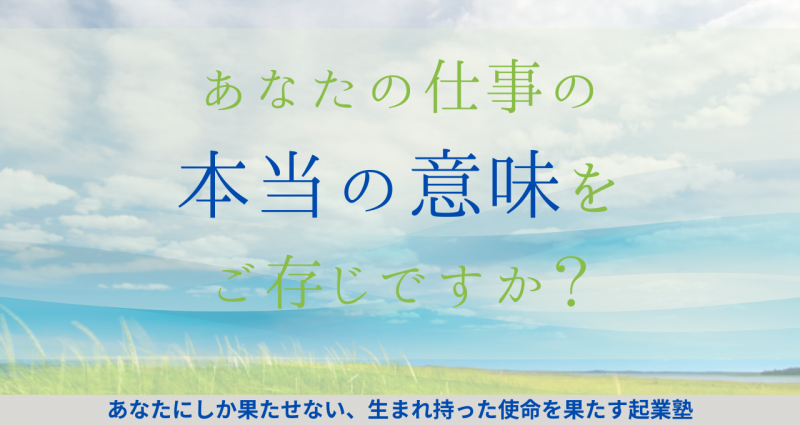 あなたの仕事の
本当の意味を
ご存じですか？

あなたにしか果たせない、生まれ持った使命を果たす起業塾